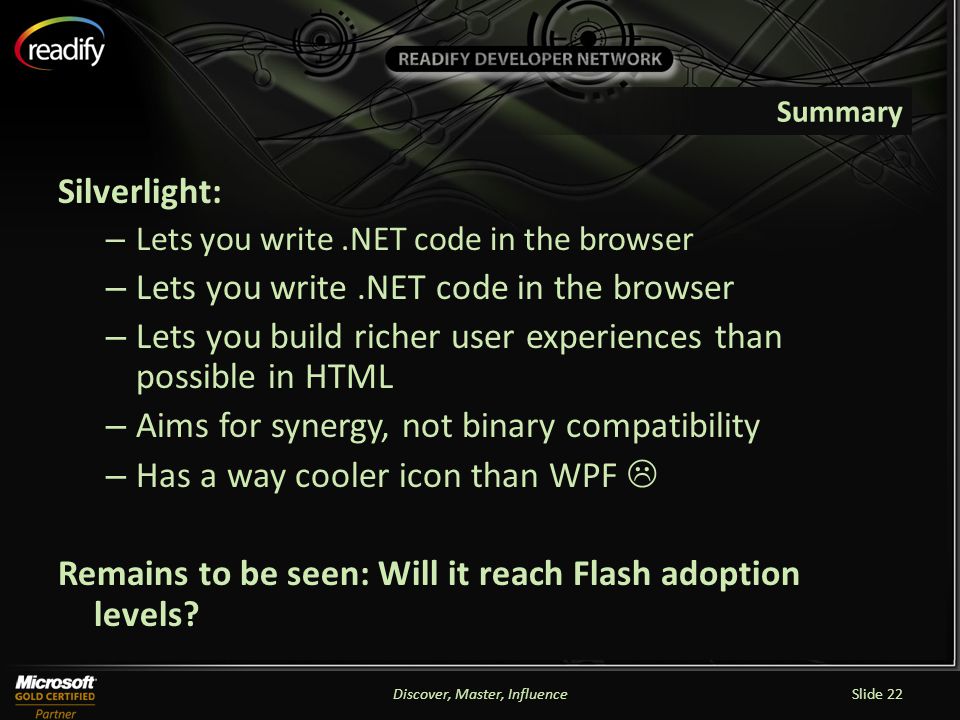 readify

READIFY DEVELOPER NETWORK

Summary

Silverlight:

– Lets you write .NET code in the browser
– Lets you write .NET code in the browser
– Lets you build richer user experiences than possible in HTML
– Aims for synergy, not binary compatibility
– Has a way cooler icon than WPF ☹

Remains to be seen: Will it reach Flash adoption levels?

Microsoft GOLD CERTIFIED Partner

Discover, Master, Influence

Slide 22